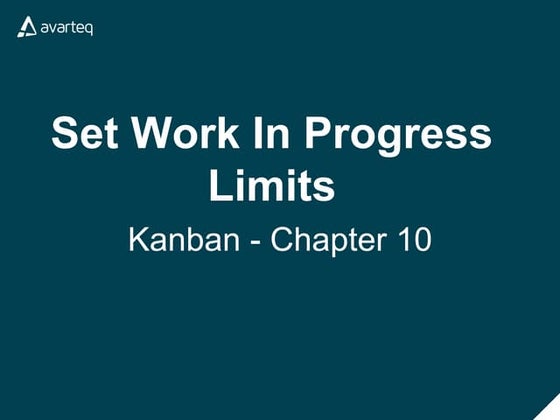 avarteq

Set Work In Progress Limits

Kanban - Chapter 10